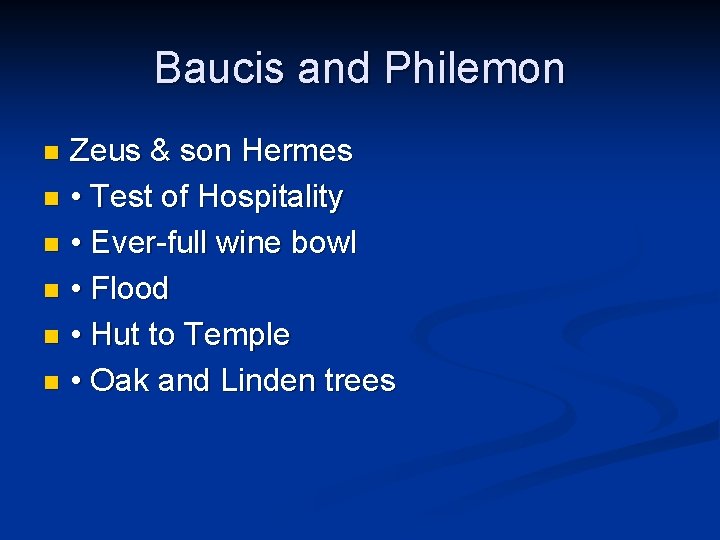 Baucis and Philemon

- Zeus & son Hermes
- • Test of Hospitality
- • Ever-full wine bowl
- • Flood
- • Hut to Temple
- • Oak and Linden trees